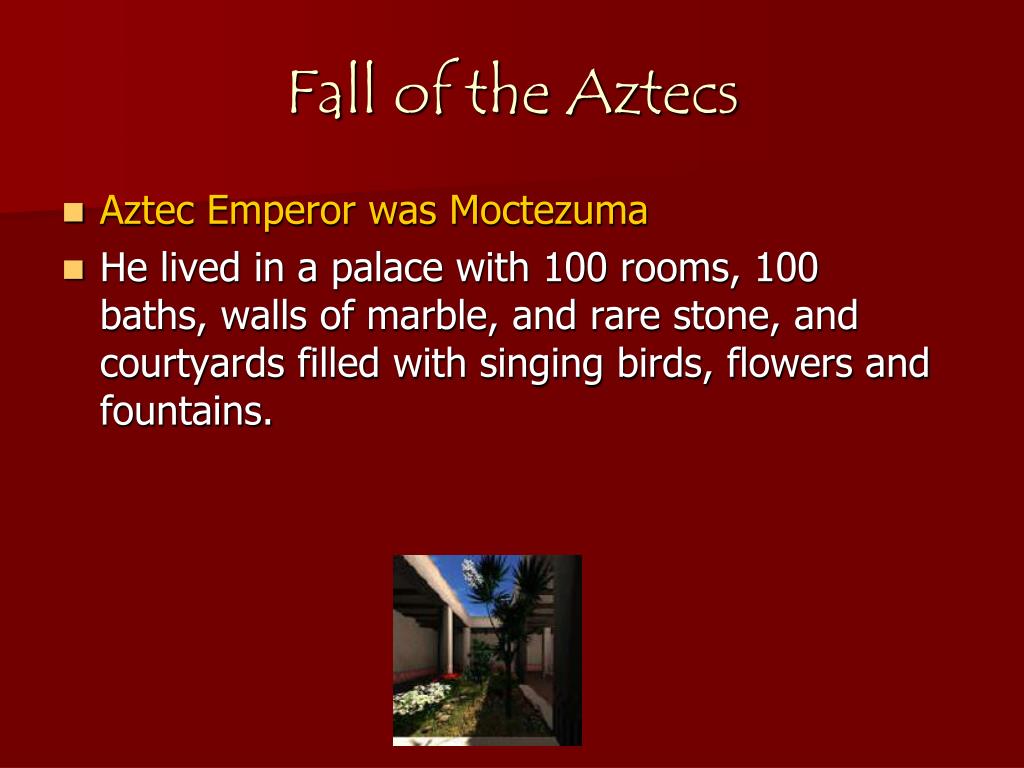 Fall of the Aztecs

- Aztec Emperor was Moctezuma
- He lived in a palace with 100 rooms, 100 baths, walls of marble, and rare stone, and courtyards filled with singing birds, flowers and fountains.